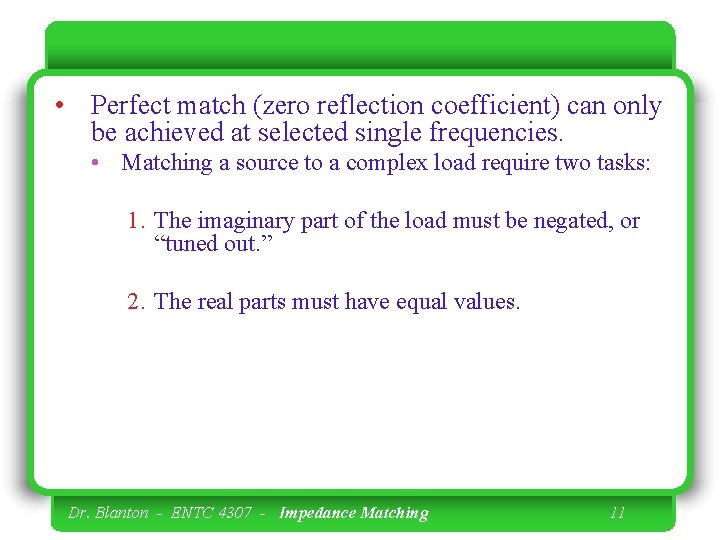 • Perfect match (zero reflection coefficient) can only be achieved at selected single frequencies.

• Matching a source to a complex load require two tasks:

1. The imaginary part of the load must be negated, or "tuned out."

2. The real parts must have equal values.

Dr. Blanton - ENTC 4307 - Impedance Matching 11